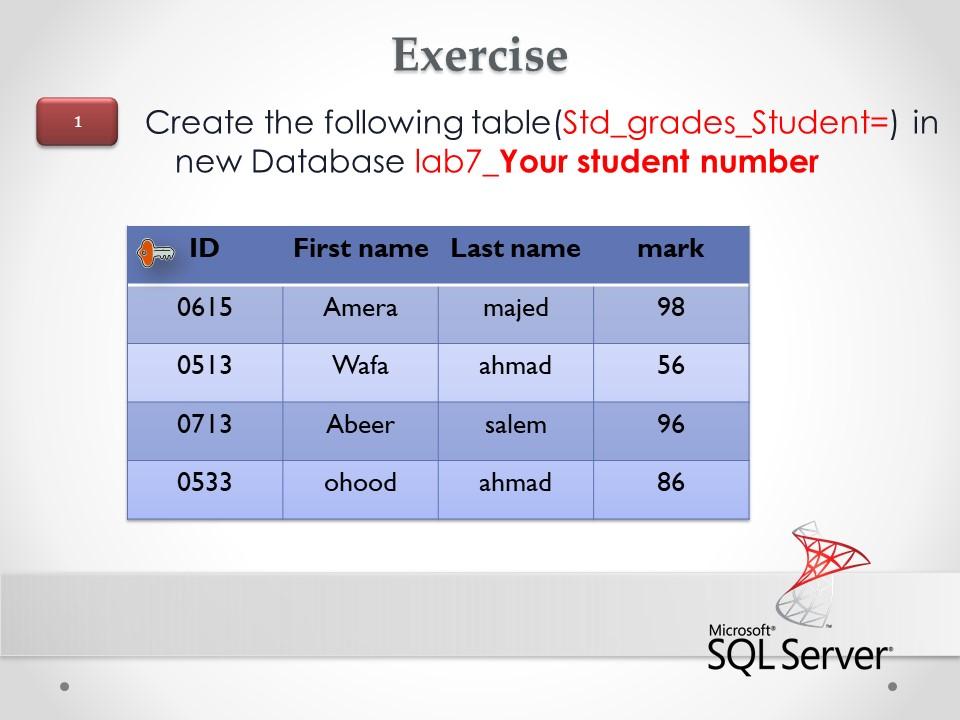 Exercise

1

Create the following table(Std_grades_Student=) in new Database lab7_Your student number

| ID | First name | Last name | mark |
|---|---|---|---|
| 0615 | Amera | majed | 98 |
| 0513 | Wafa | ahmad | 56 |
| 0713 | Abeer | salem | 96 |
| 0533 | ohood | ahmad | 86 |

Microsoft® SQL Server®